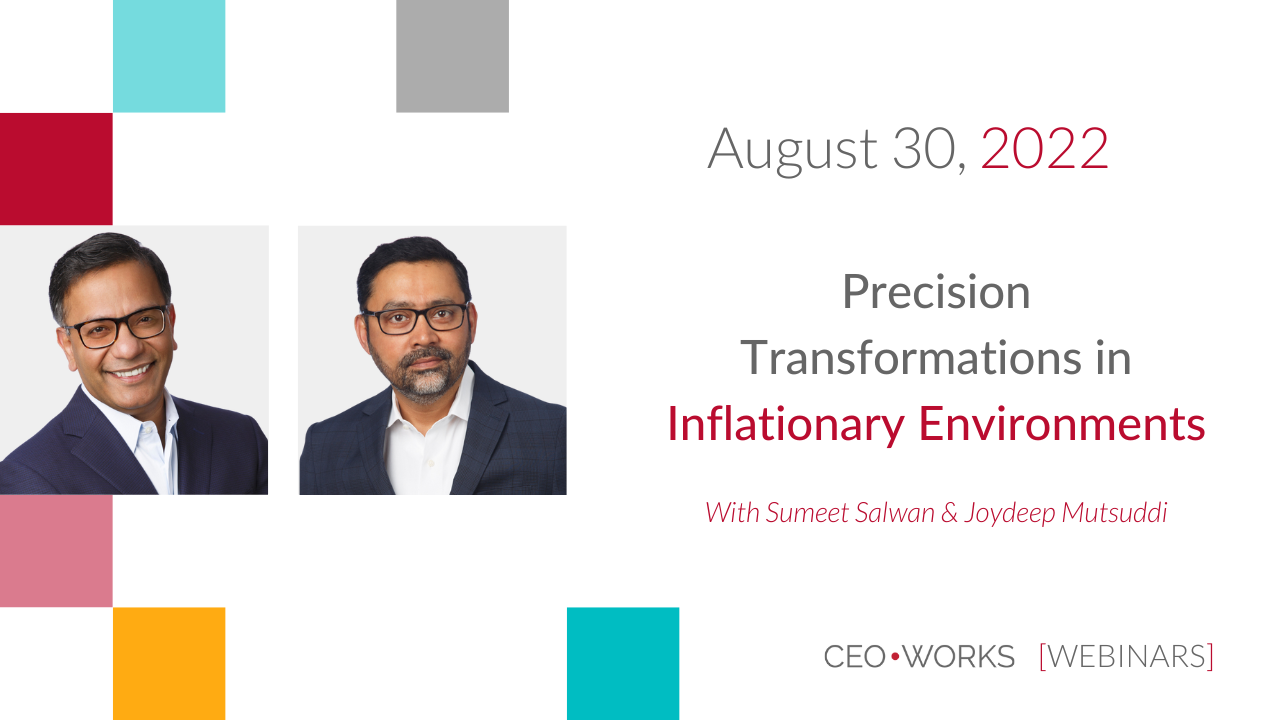 August 30, 2022

Precision Transformations in Inflationary Environments

With Sumeet Salwan & Joydeep Mutsuddi

CEO•WORKS [WEBINARS]